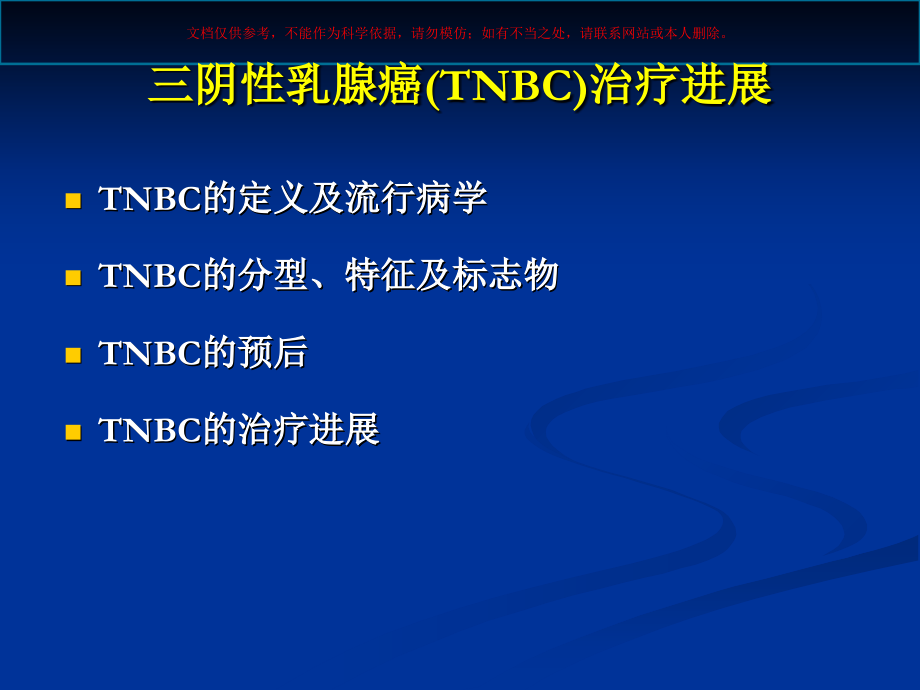 文档仅供参考，不能作为科学依据，请勿模仿；如有不当之处，请联系网站或本人删除。

三阴性乳腺癌(TNBC)治疗进展

TNBC的定义及流行病学

TNBC的分型、特征及标志物

TNBC的预后

TNBC的治疗进展